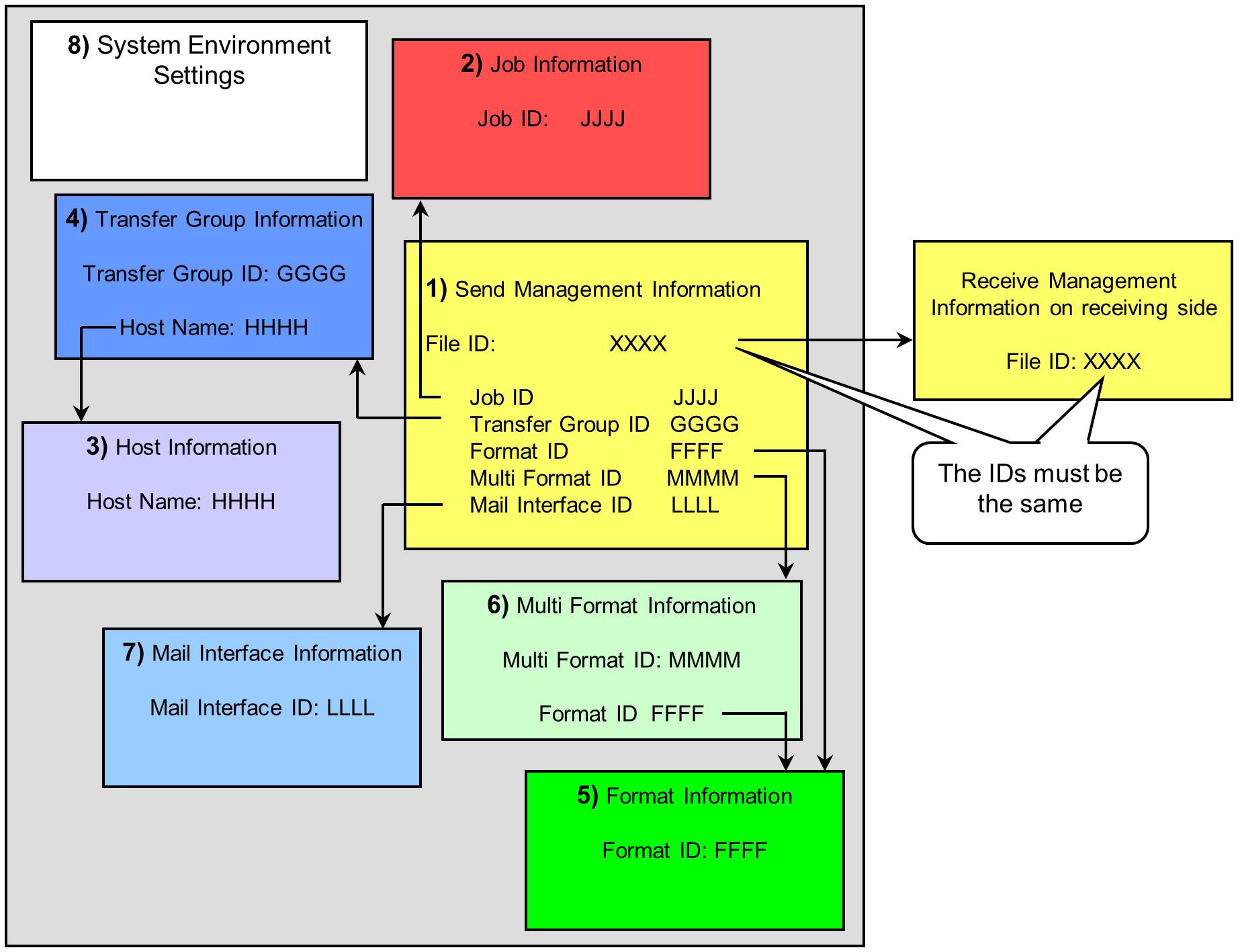 8) System Environment Settings

2) Job Information

Job ID: JJJJ

4) Transfer Group Information

Transfer Group ID: GGGG

Host Name: HHHH

1) Send Management Information

File ID: XXXX

Job ID JJJJ
Transfer Group ID GGGG
Format ID FFFF
Multi Format ID MMMM
Mail Interface ID LLLL

Receive Management Information on receiving side

File ID: XXXX

The IDs must be the same

3) Host Information

Host Name: HHHH

6) Multi Format Information

Multi Format ID: MMMM

Format ID FFFF

7) Mail Interface Information

Mail Interface ID: LLLL

5) Format Information

Format ID: FFFF